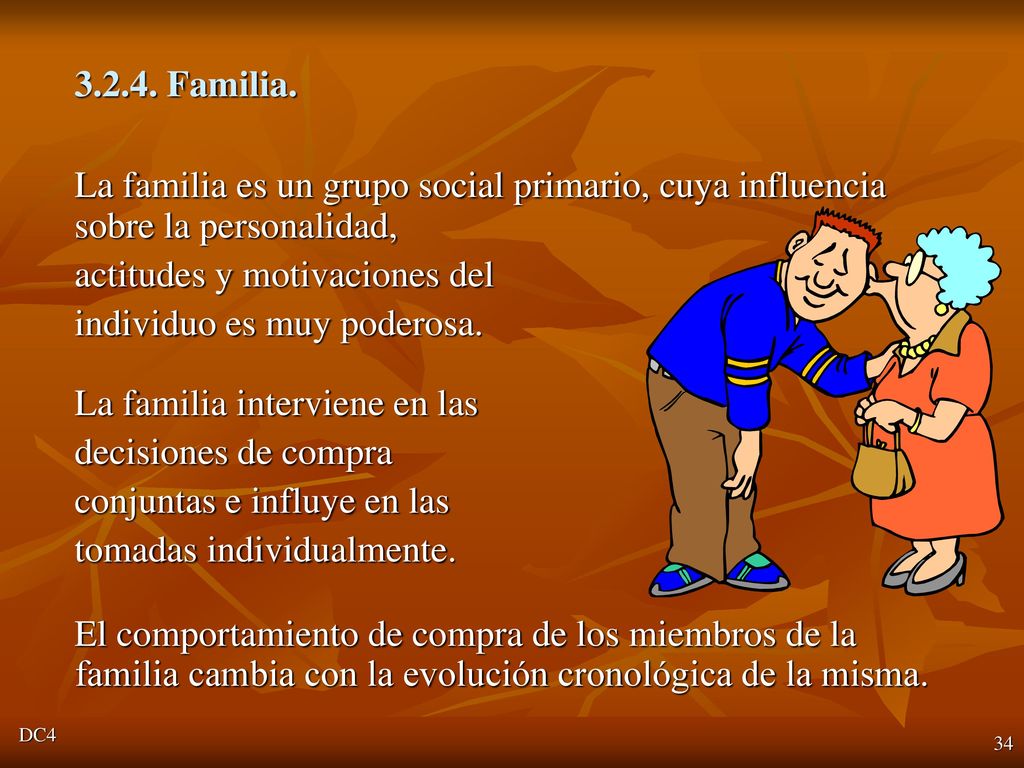 3.2.4. Familia.

La familia es un grupo social primario, cuya influencia sobre la personalidad, actitudes y motivaciones del individuo es muy poderosa.

La familia interviene en las decisiones de compra conjuntas e influye en las tomadas individualmente.

El comportamiento de compra de los miembros de la familia cambia con la evolución cronológica de la misma.

DC4

34